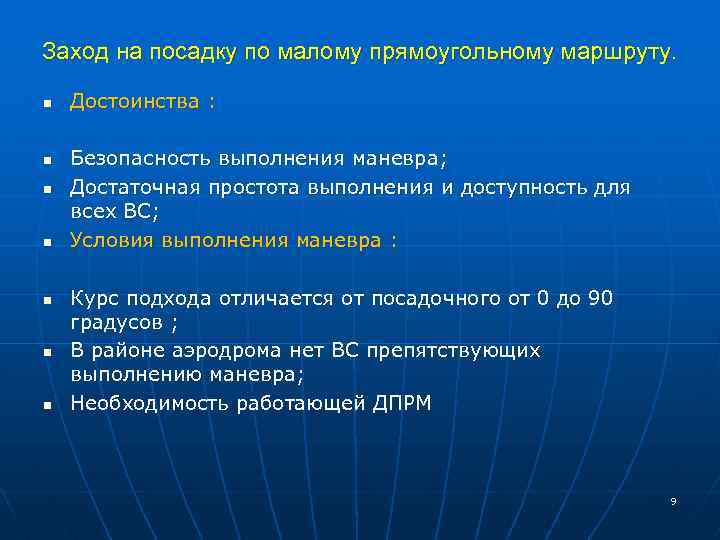 Заход на посадку по малому прямоугольному маршруту.

- Достоинства :

- Безопасность выполнения маневра;
- Достаточная простота выполнения и доступность для всех ВС;
- Условия выполнения маневра :

- Курс подхода отличается от посадочного от 0 до 90 градусов ;
- В районе аэродрома нет ВС препятствующих выполнению маневра;
- Необходимость работающей ДПРМ

9